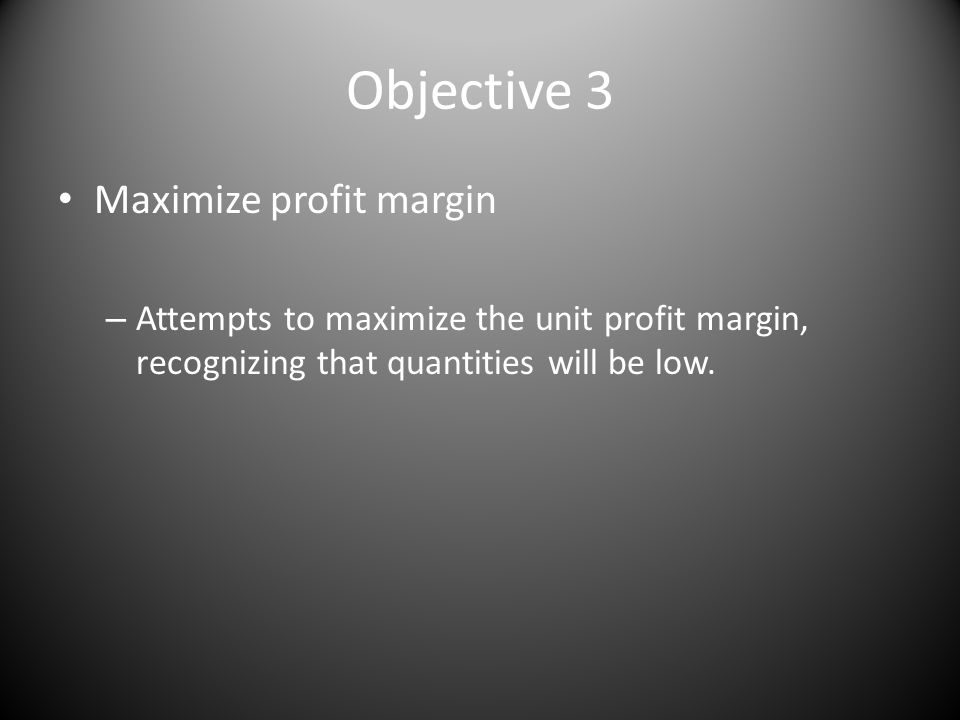 Objective 3

• Maximize profit margin

– Attempts to maximize the unit profit margin, recognizing that quantities will be low.